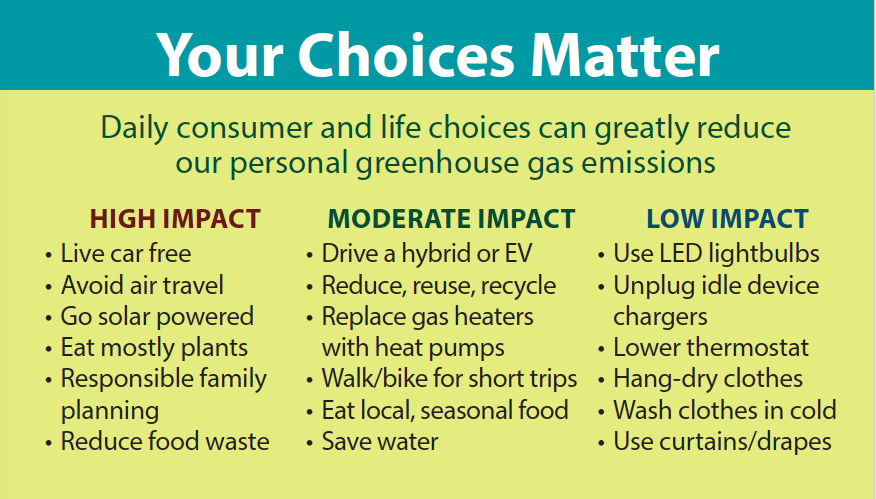 Your Choices Matter

Daily consumer and life choices can greatly reduce our personal greenhouse gas emissions

HIGH IMPACT
• Live car free
• Avoid air travel
• Go solar powered
• Eat mostly plants
• Responsible family planning
• Reduce food waste

MODERATE IMPACT
• Drive a hybrid or EV
• Reduce, reuse, recycle
• Replace gas heaters with heat pumps
• Walk/bike for short trips
• Eat local, seasonal food
• Save water

LOW IMPACT
• Use LED lightbulbs
• Unplug idle device chargers
• Lower thermostat
• Hang-dry clothes
• Wash clothes in cold
• Use curtains/drapes